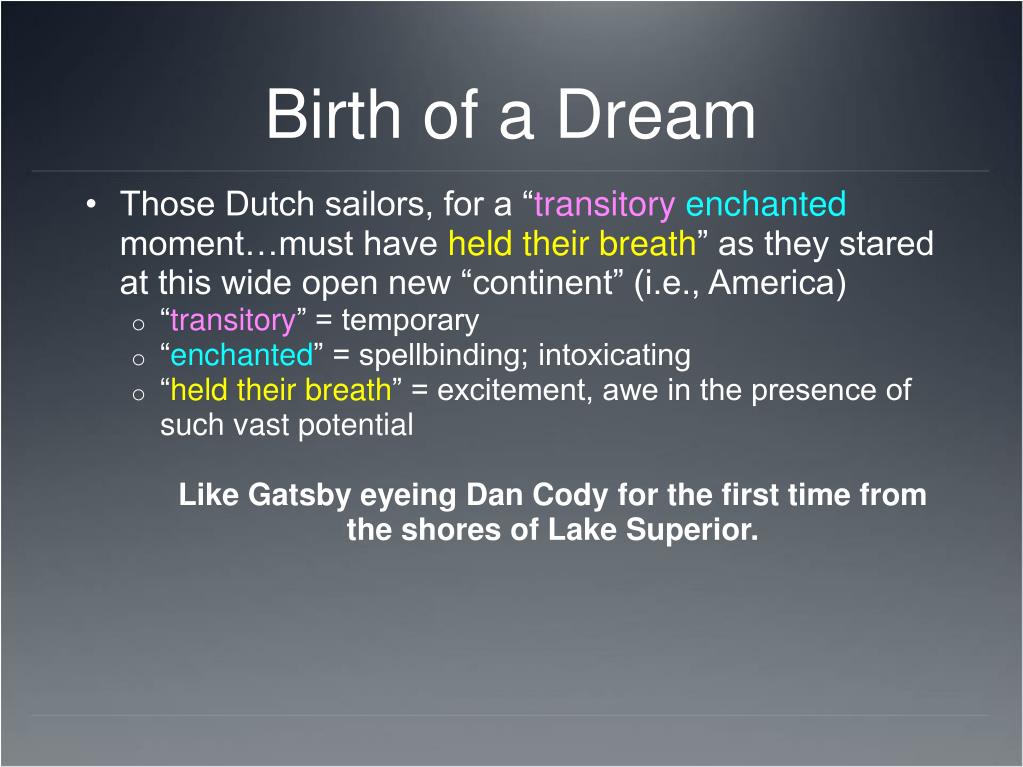 Birth of a Dream

• Those Dutch sailors, for a “transitory enchanted moment…must have held their breath” as they stared at this wide open new “continent” (i.e., America)
  o “transitory” = temporary
  o “enchanted” = spellbinding; intoxicating
  o “held their breath” = excitement, awe in the presence of such vast potential

Like Gatsby eyeing Dan Cody for the first time from the shores of Lake Superior.